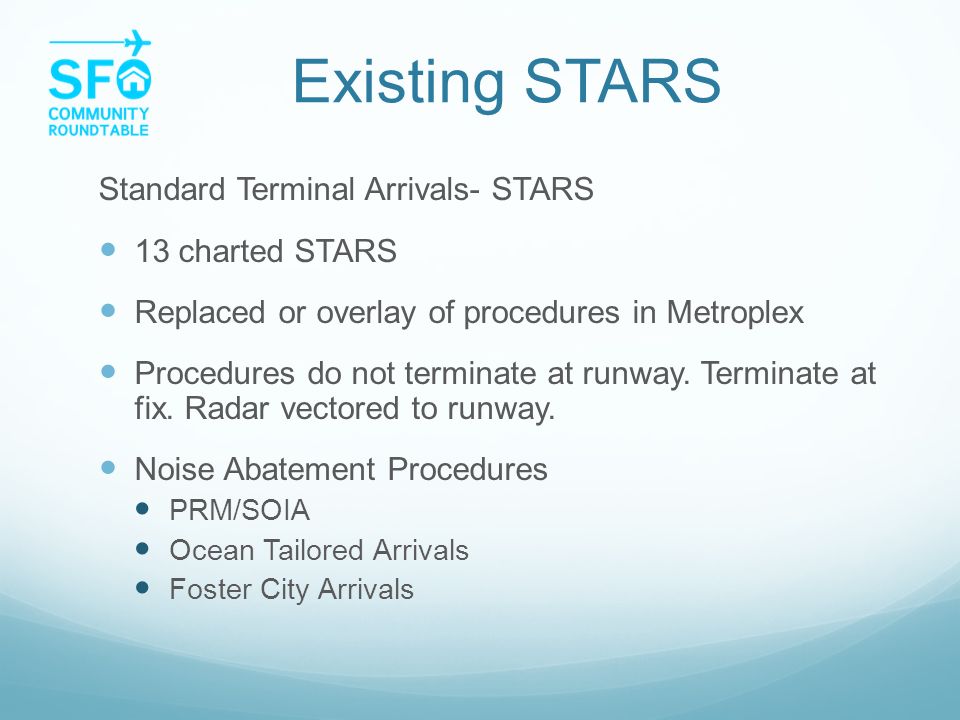 SFO COMMUNITY ROUNDTABLE

Existing STARS

Standard Terminal Arrivals- STARS

- 13 charted STARS
- Replaced or overlay of procedures in Metroplex
- Procedures do not terminate at runway. Terminate at fix. Radar vectored to runway.
- Noise Abatement Procedures
  - PRM/SOIA
  - Ocean Tailored Arrivals
  - Foster City Arrivals